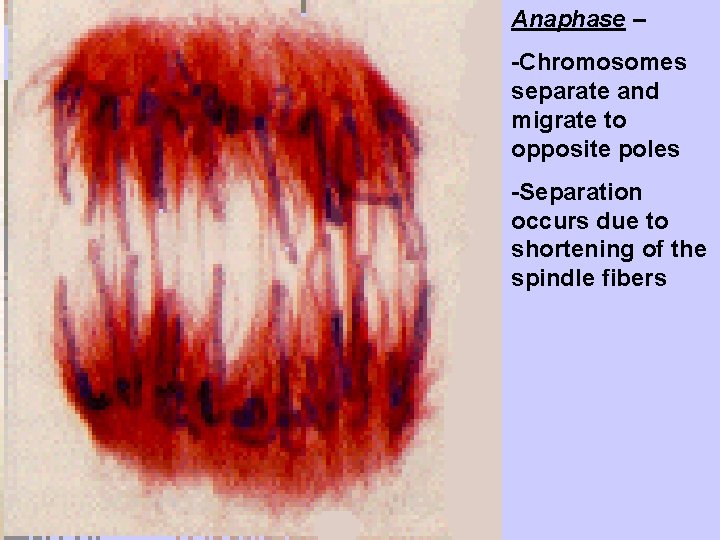 Anaphase –

-Chromosomes separate and migrate to opposite poles

-Separation occurs due to shortening of the spindle fibers